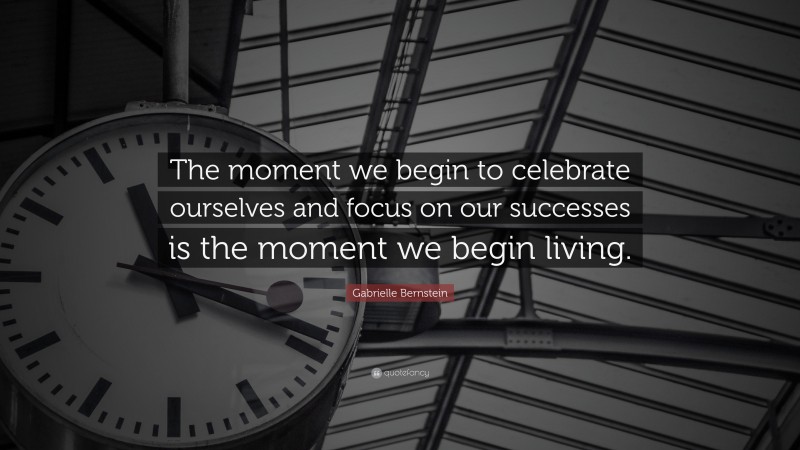 The moment we begin to celebrate ourselves and focus on our successes is the moment we begin living.

Gabrielle Bernstein

quotefancy